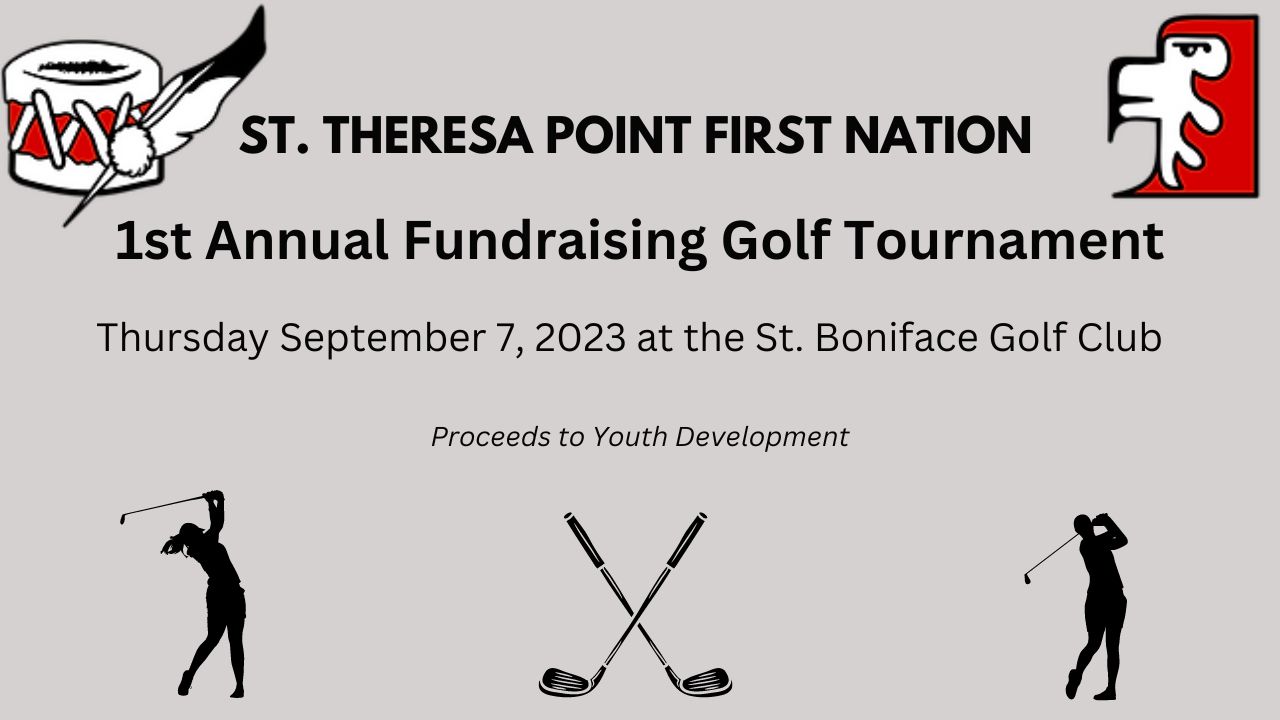 ST. THERESA POINT FIRST NATION

1st Annual Fundraising Golf Tournament

Thursday September 7, 2023 at the St. Boniface Golf Club

Proceeds to Youth Development